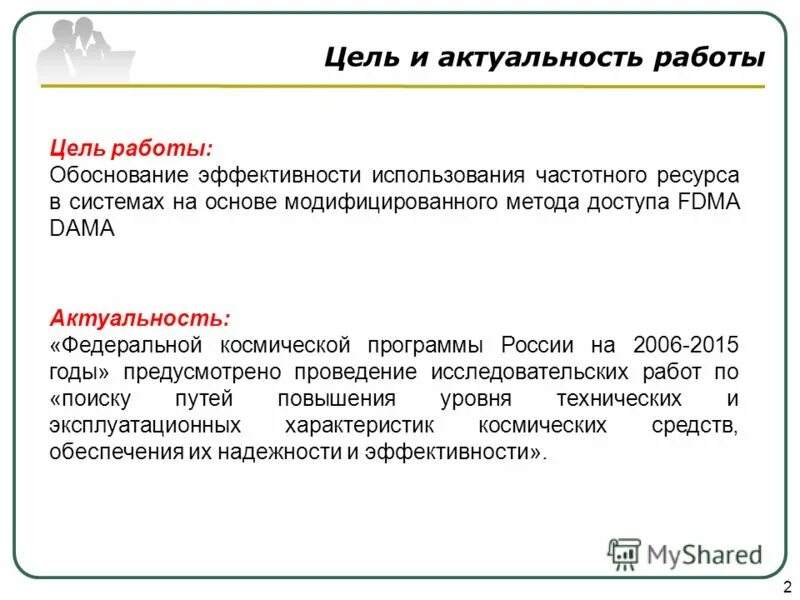 Цель и актуальность работы

Цель работы:
Обоснование эффективности использования частотного ресурса в системах на основе модифицированного метода доступа FDMA DAMA

Актуальность:
«Федеральной космической программы России на 2006-2015 годы» предусмотрено проведение исследовательских работ по «поиску путей повышения уровня технических и эксплуатационных характеристик космических средств, обеспечения их надежности и эффективности».

MyShared

2